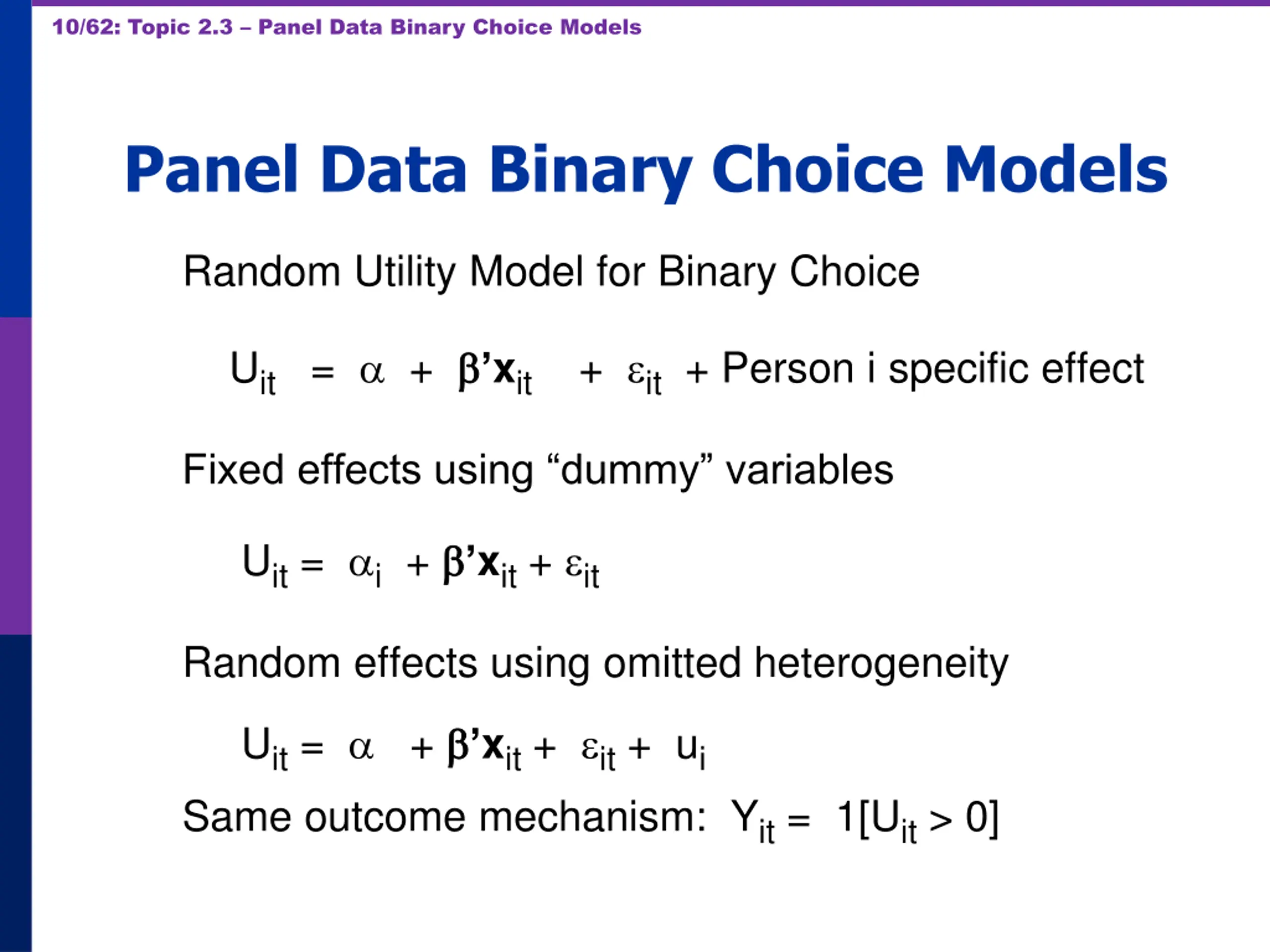 10/62: Topic 2.3 – Panel Data Binary Choice Models

Panel Data Binary Choice Models

Random Utility Model for Binary Choice

$U_{it} = \alpha + \boldsymbol{\beta}'\mathbf{x}_{it} + \varepsilon_{it}$ + Person i specific effect

Fixed effects using “dummy” variables

$U_{it} = \alpha_i + \boldsymbol{\beta}'\mathbf{x}_{it} + \varepsilon_{it}$

Random effects using omitted heterogeneity

$U_{it} = \alpha + \boldsymbol{\beta}'\mathbf{x}_{it} + \varepsilon_{it} + u_i$

Same outcome mechanism: $Y_{it} = 1[U_{it} > 0]$